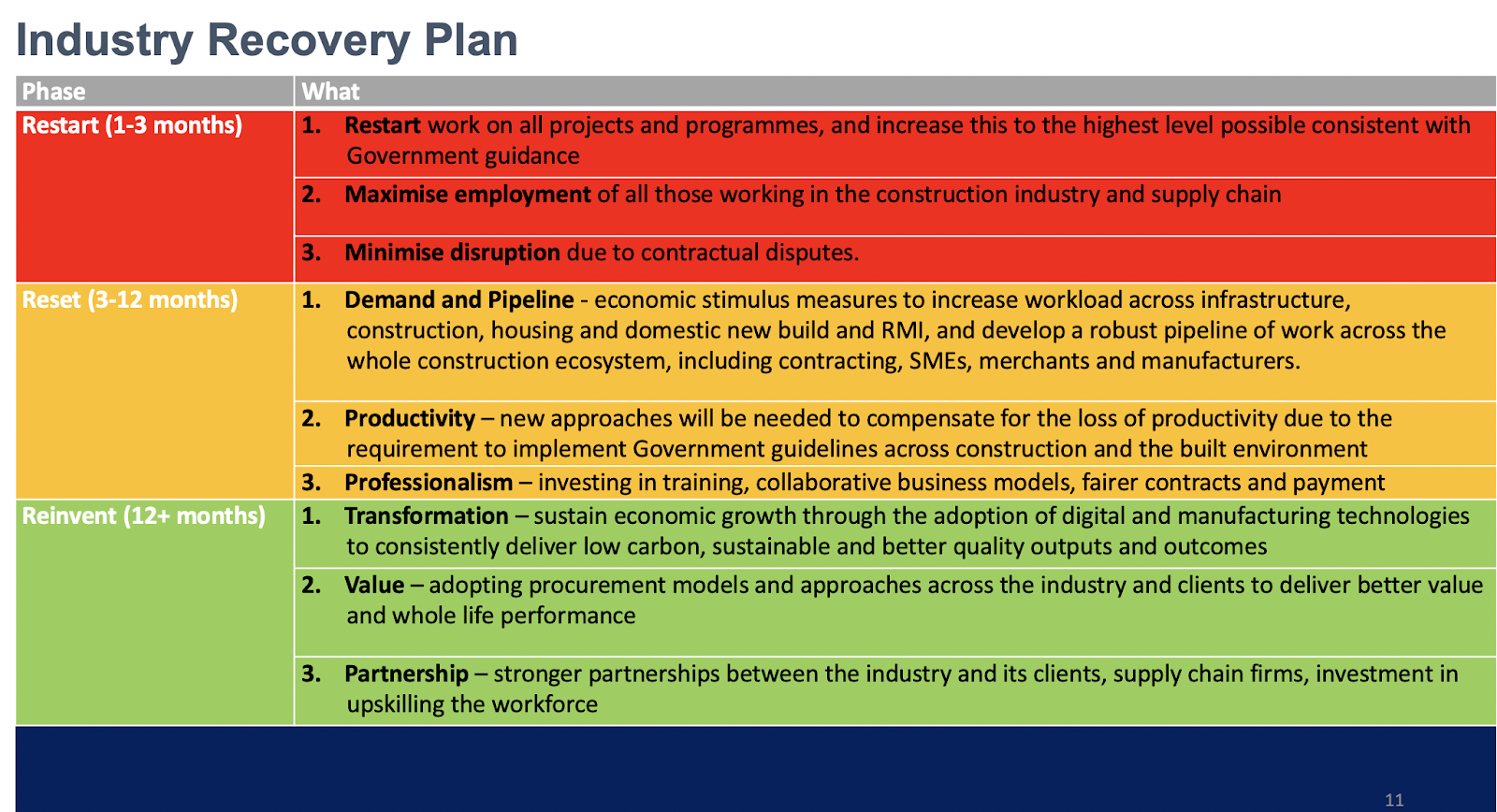 Industry Recovery Plan

| Phase | What |
|---|---|
| Restart (1-3 months) | 1. Restart work on all projects and programmes, and increase this to the highest level possible consistent with Government guidance |
| | 2. Maximise employment of all those working in the construction industry and supply chain |
| | 3. Minimise disruption due to contractual disputes. |
| Reset (3-12 months) | 1. Demand and Pipeline - economic stimulus measures to increase workload across infrastructure, construction, housing and domestic new build and RMI, and develop a robust pipeline of work across the whole construction ecosystem, including contracting, SMEs, merchants and manufacturers. |
| | 2. Productivity – new approaches will be needed to compensate for the loss of productivity due to the requirement to implement Government guidelines across construction and the built environment |
| | 3. Professionalism – investing in training, collaborative business models, fairer contracts and payment |
| Reinvent (12+ months) | 1. Transformation – sustain economic growth through the adoption of digital and manufacturing technologies to consistently deliver low carbon, sustainable and better quality outputs and outcomes |
| | 2. Value – adopting procurement models and approaches across the industry and clients to deliver better value and whole life performance |
| | 3. Partnership – stronger partnerships between the industry and its clients, supply chain firms, investment in upskilling the workforce |

11